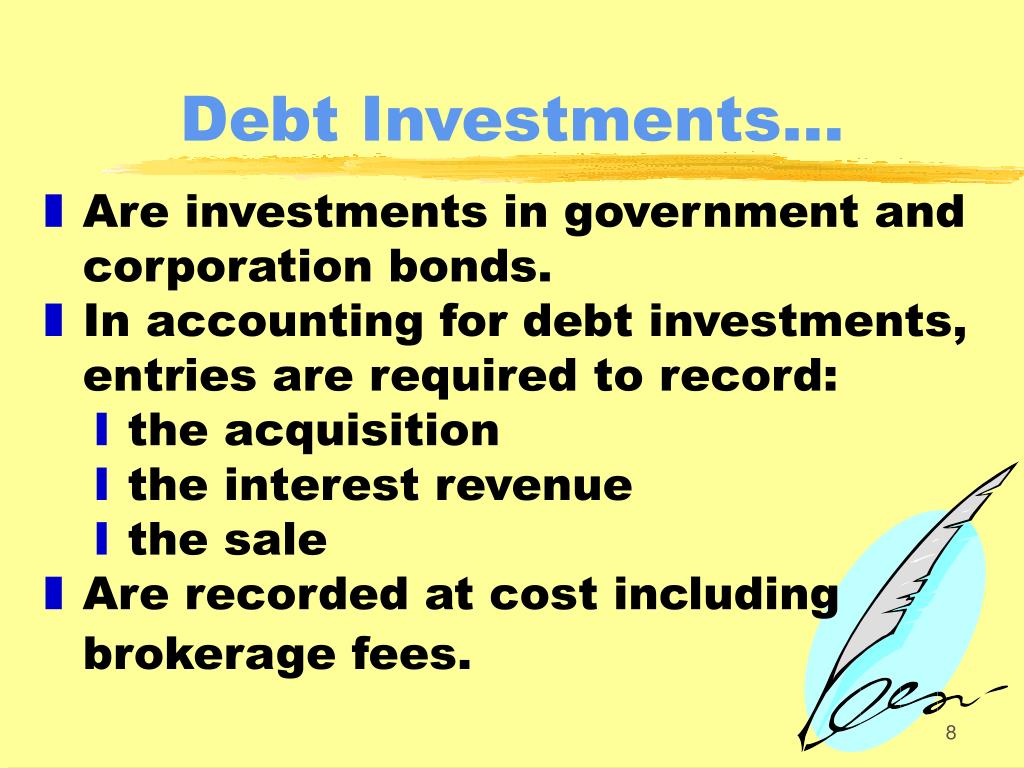 Debt Investments...

Are investments in government and corporation bonds.

In accounting for debt investments, entries are required to record:

the acquisition

the interest revenue

the sale

Are recorded at cost including brokerage fees.

8